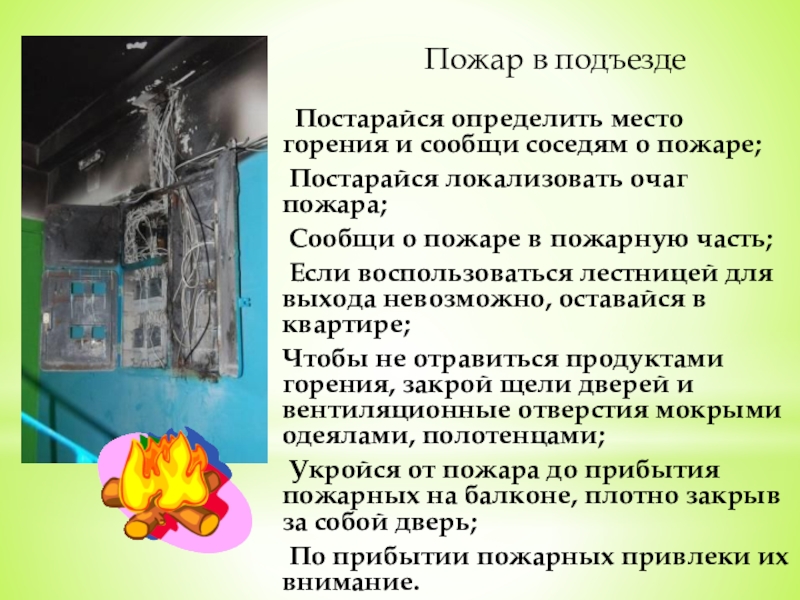 Пожар в подъезде

Постарайся определить место горения и сообщи соседям о пожаре;

Постарайся локализовать очаг пожара;

Сообщи о пожаре в пожарную часть;

Если воспользоваться лестницей для выхода невозможно, оставайся в квартире;

Чтобы не отравиться продуктами горения, закрой щели дверей и вентиляционные отверстия мокрыми одеялами, полотенцами;

Укройся от пожара до прибытия пожарных на балконе, плотно закрыв за собой дверь;

По прибытии пожарных привлеки их внимание.